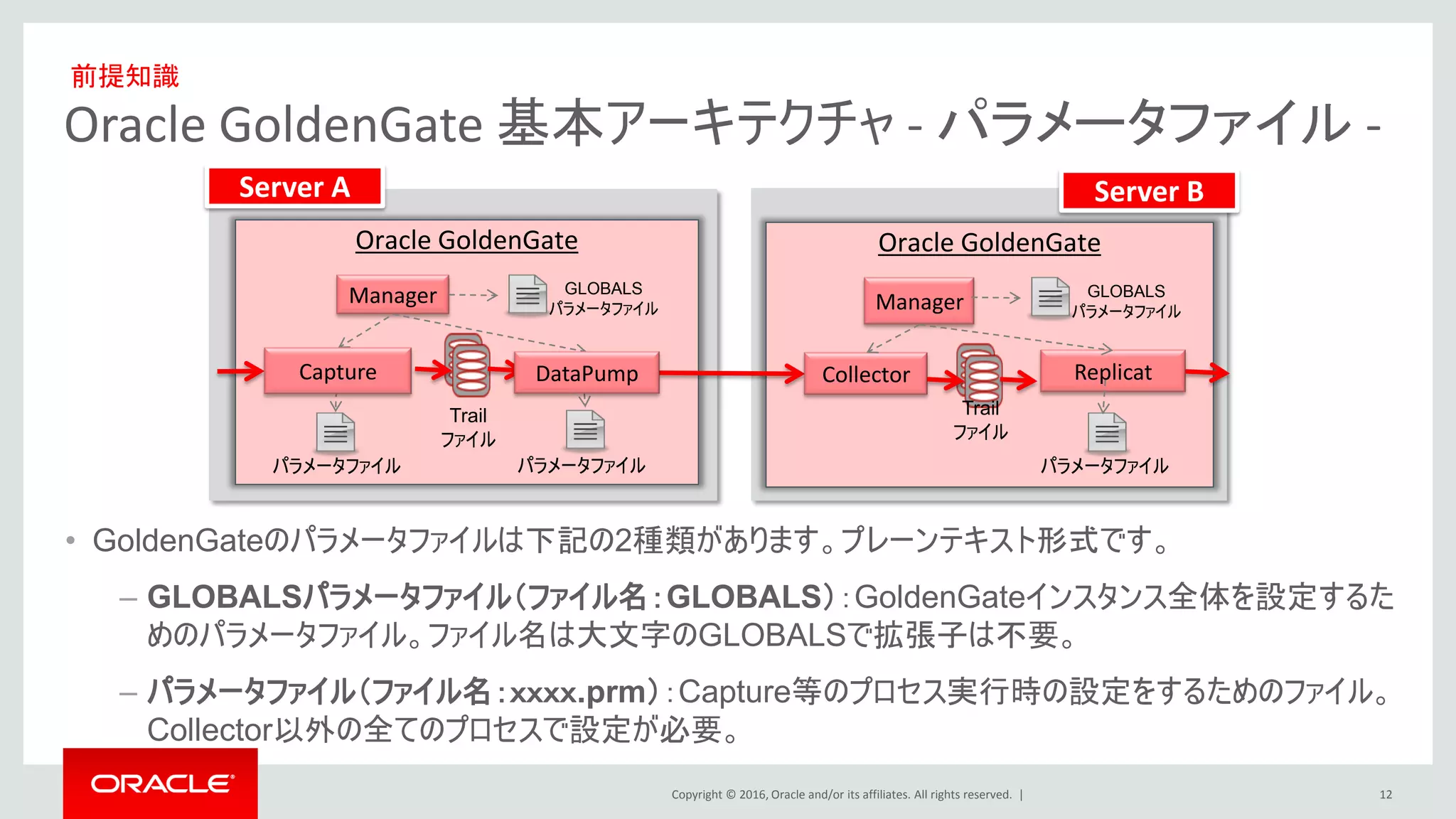 前提知識

Oracle GoldenGate 基本アーキテクチャ - パラメータファイル -

Server A

Oracle GoldenGate

Manager

GLOBALS パラメータファイル

Capture

Trail ファイル

DataPump

パラメータファイル

パラメータファイル

Server B

Oracle GoldenGate

Manager

GLOBALS パラメータファイル

Collector

Trail ファイル

Replicat

パラメータファイル

• GoldenGateのパラメータファイルは下記の2種類があります。プレーンテキスト形式です。

– GLOBALSパラメータファイル（ファイル名：GLOBALS）：GoldenGateインスタンス全体を設定するためのパラメータファイル。ファイル名は大文字のGLOBALSで拡張子は不要。

– パラメータファイル（ファイル名：xxxx.prm）：Capture等のプロセス実行時の設定をするためのファイル。Collector以外の全てのプロセスで設定が必要。

ORACLE

Copyright © 2016, Oracle and/or its affiliates. All rights reserved. |

12